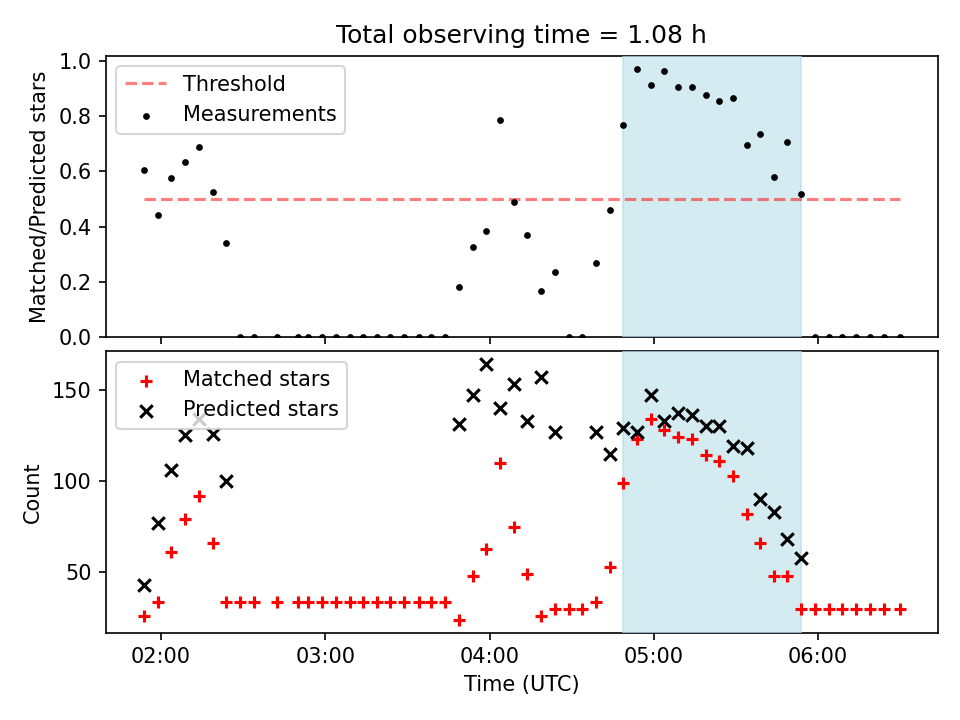 Total observing time = 1.08 h

Threshold
Measurements

Matched/Predicted stars

1.0
0.8
0.6
0.4
0.2
0.0

Matched stars
Predicted stars

Count

150
100
50

02:00
03:00
04:00
05:00
06:00

Time (UTC)